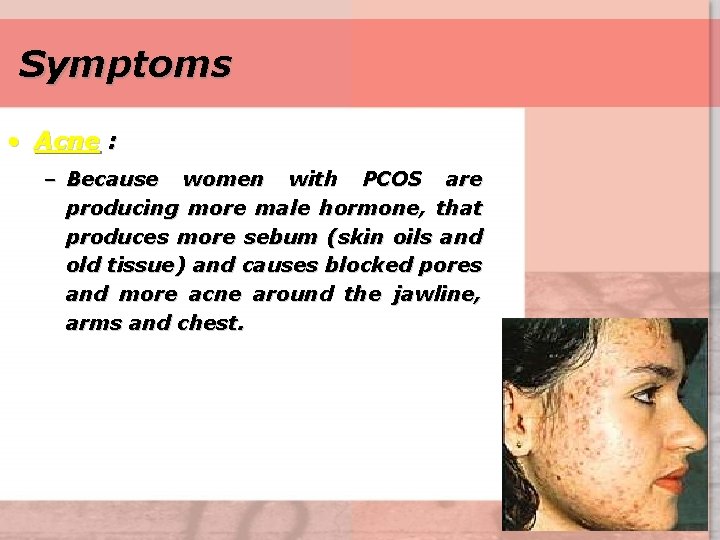 Symptoms

• Acne :

– Because women with PCOS are producing more male hormone, that produces more sebum (skin oils and old tissue) and causes blocked pores and more acne around the jawline, arms and chest.